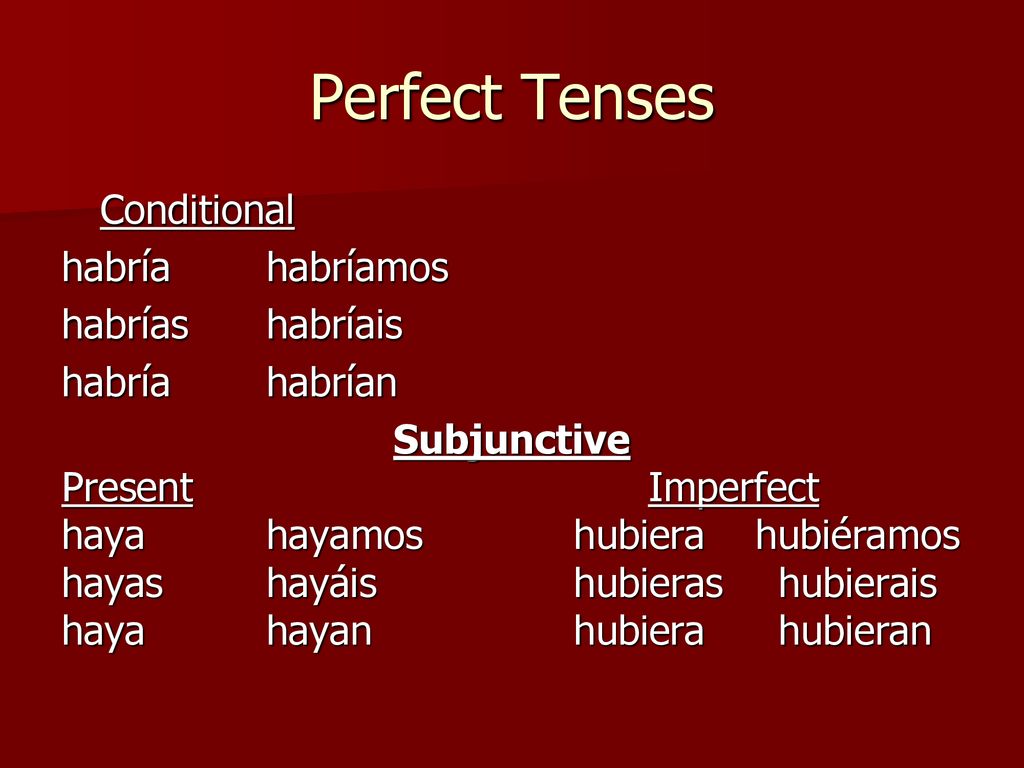 Perfect Tenses

Conditional

habría habríamos
habrías habríais
habría habrían

Subjunctive

Present Imperfect

haya hayamos hubiera hubiéramos
hayas hayáis hubieras hubierais
haya hayan hubiera hubieran